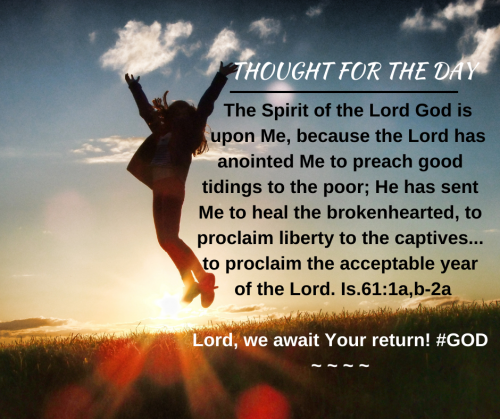 THOUGHT FOR THE DAY

The Spirit of the Lord God is upon Me, because the Lord has anointed Me to preach good tidings to the poor; He has sent Me to heal the brokenhearted, to proclaim liberty to the captives... to proclaim the acceptable year of the Lord. Is.61:1a,b-2a

Lord, we await Your return! #GOD
~ ~ ~ ~